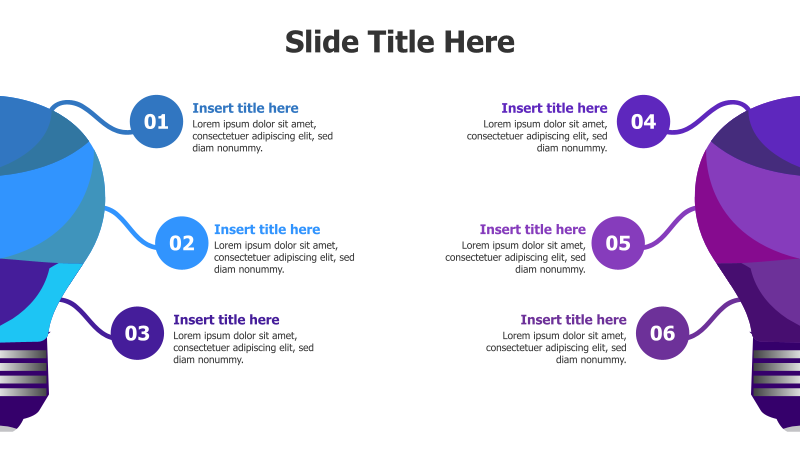 Slide Title Here

01
Insert title here
Lorem ipsum dolor sit amet, consectetuer adipiscing elit, sed diam nonummy.

02
Insert title here
Lorem ipsum dolor sit amet, consectetuer adipiscing elit, sed diam nonummy.

03
Insert title here
Lorem ipsum dolor sit amet, consectetuer adipiscing elit, sed diam nonummy.

04
Insert title here
Lorem ipsum dolor sit amet, consectetuer adipiscing elit, sed diam nonummy.

05
Insert title here
Lorem ipsum dolor sit amet, consectetuer adipiscing elit, sed diam nonummy.

06
Insert title here
Lorem ipsum dolor sit amet, consectetuer adipiscing elit, sed diam nonummy.